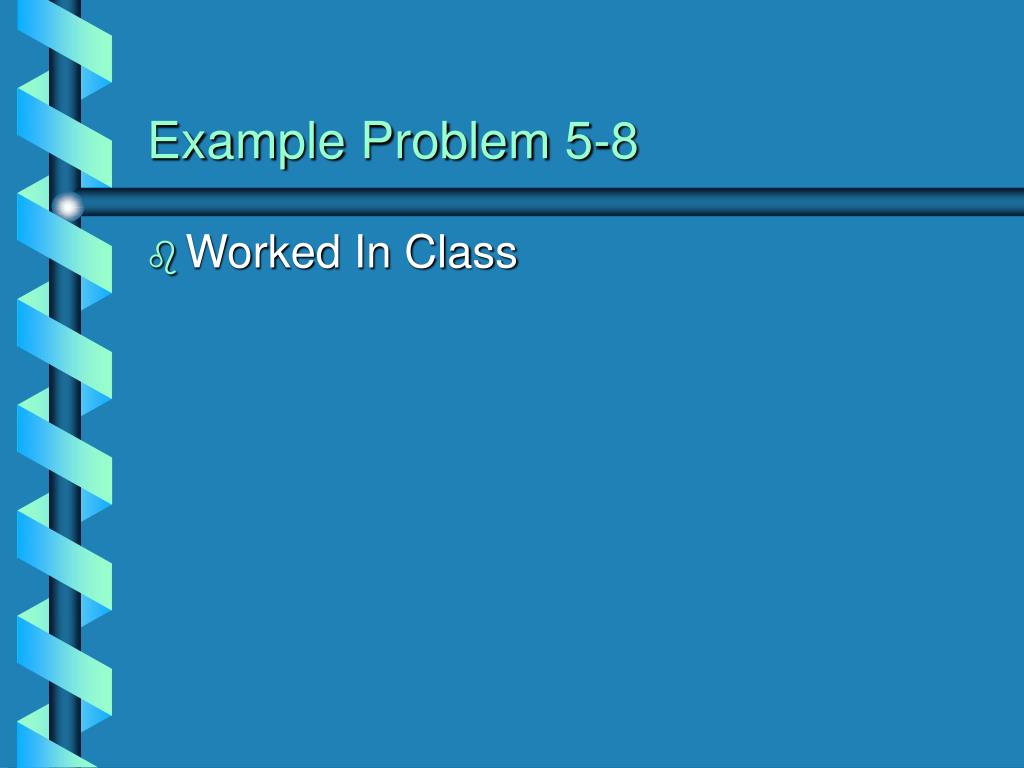 Example Problem 5-8

Worked In Class